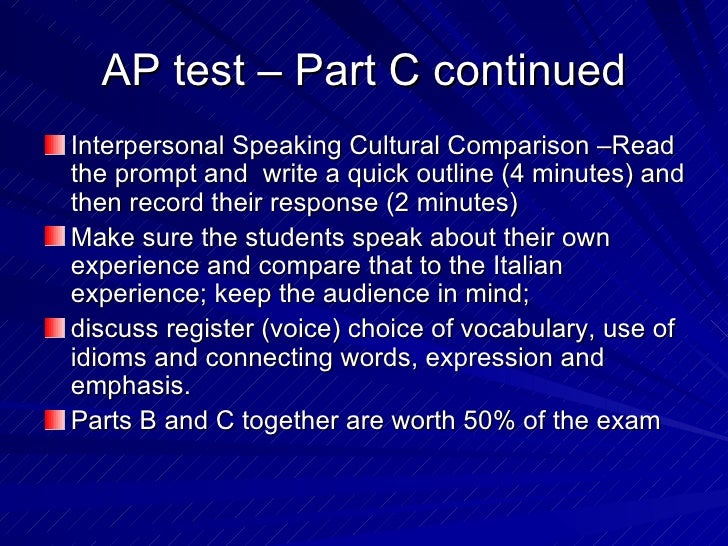 AP test – Part C continued

Interpersonal Speaking Cultural Comparison –Read the prompt and write a quick outline (4 minutes) and then record their response (2 minutes)

Make sure the students speak about their own experience and compare that to the Italian experience; keep the audience in mind;

discuss register (voice) choice of vocabulary, use of idioms and connecting words, expression and emphasis.

Parts B and C together are worth 50% of the exam